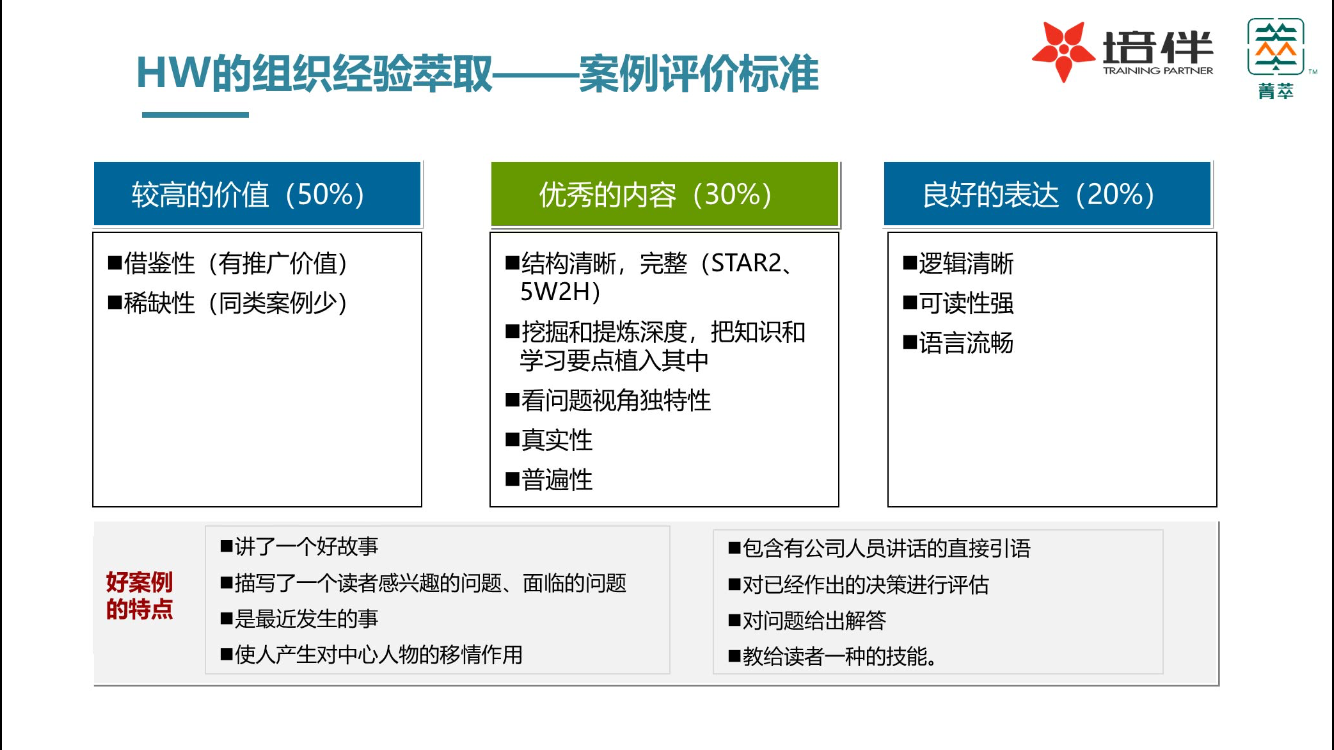 HW的组织经验萃取——案例评价标准

培伴
TRAINING PARTNER

菁萃

较高的价值（50%）

■借鉴性（有推广价值）
■稀缺性（同类案例少）

优秀的内容（30%）

■结构清晰，完整（STAR2、5W2H）
■挖掘和提炼深度，把知识和学习要点植入其中
■看问题视角独特性
■真实性
■普遍性

良好的表达（20%）

■逻辑清晰
■可读性强
■语言流畅

好案例的特点

■讲了一个好故事
■描写了一个读者感兴趣的问题、面临的问题
■是最近发生的事
■使人产生对中心人物的移情作用

■包含有公司人员讲话的直接引语
■对已经作出的决策进行评估
■对问题给出解答
■教给读者一种的技能。